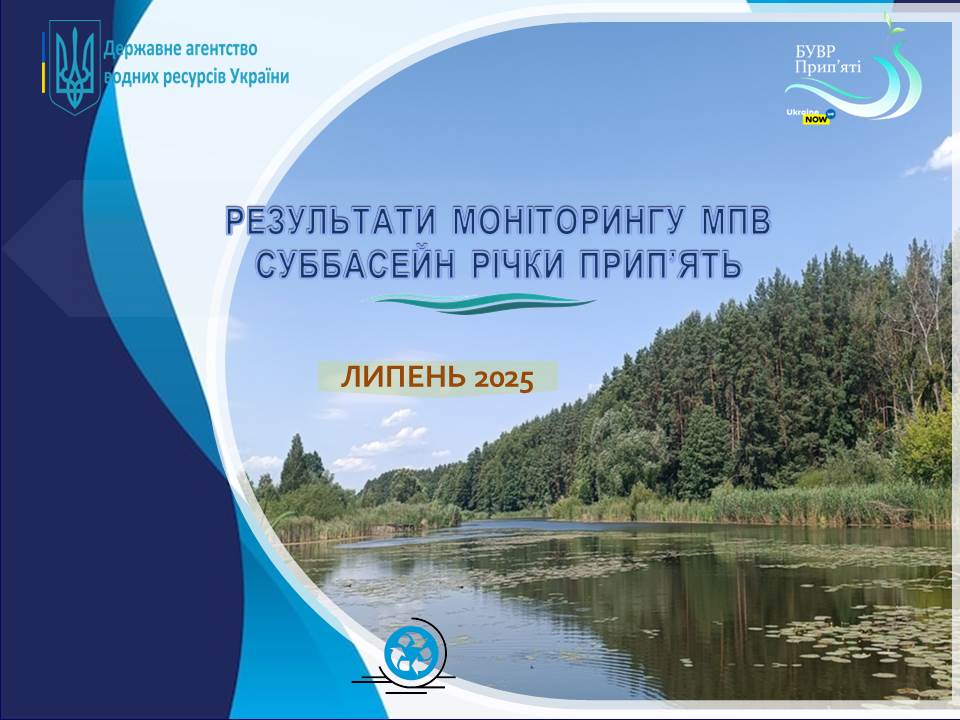 Державне агентство водних ресурсів України

БУВР Прип'яті

Ukraine NOW

РЕЗУЛЬТАТИ МОНІТОРИНГУ МПВ СУББАСЕЙН РІЧКИ ПРИП'ЯТЬ

ЛИПЕНЬ 2025